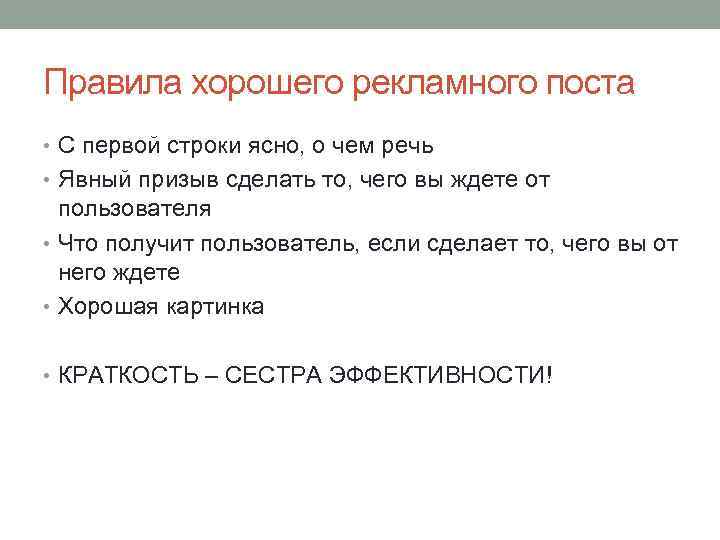 Правила хорошего рекламного поста

• С первой строки ясно, о чем речь
• Явный призыв сделать то, чего вы ждете от пользователя
• Что получит пользователь, если сделает то, чего вы от него ждете
• Хорошая картинка

• КРАТКОСТЬ – СЕСТРА ЭФФЕКТИВНОСТИ!